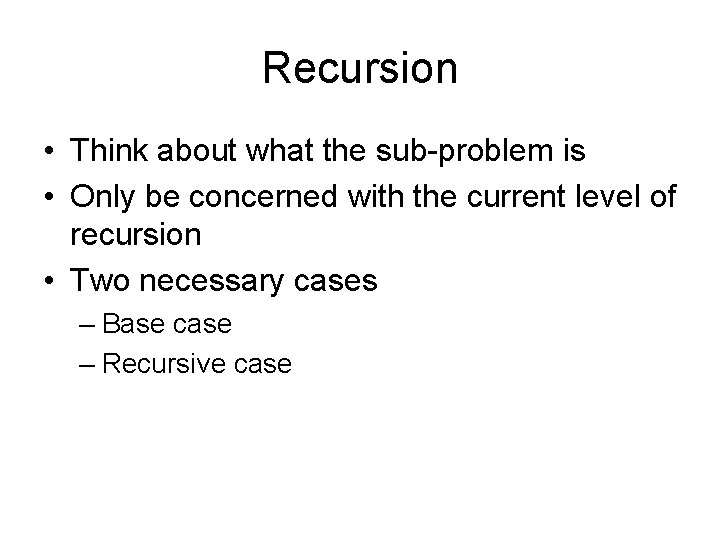 Recursion

• Think about what the sub-problem is
• Only be concerned with the current level of recursion
• Two necessary cases
  – Base case
  – Recursive case